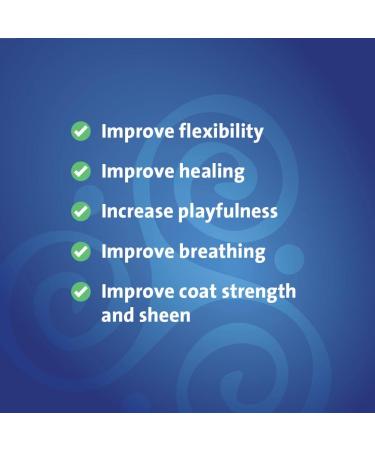 Improve flexibility

Improve healing

Increase playfulness

Improve breathing

Improve coat strength and sheen